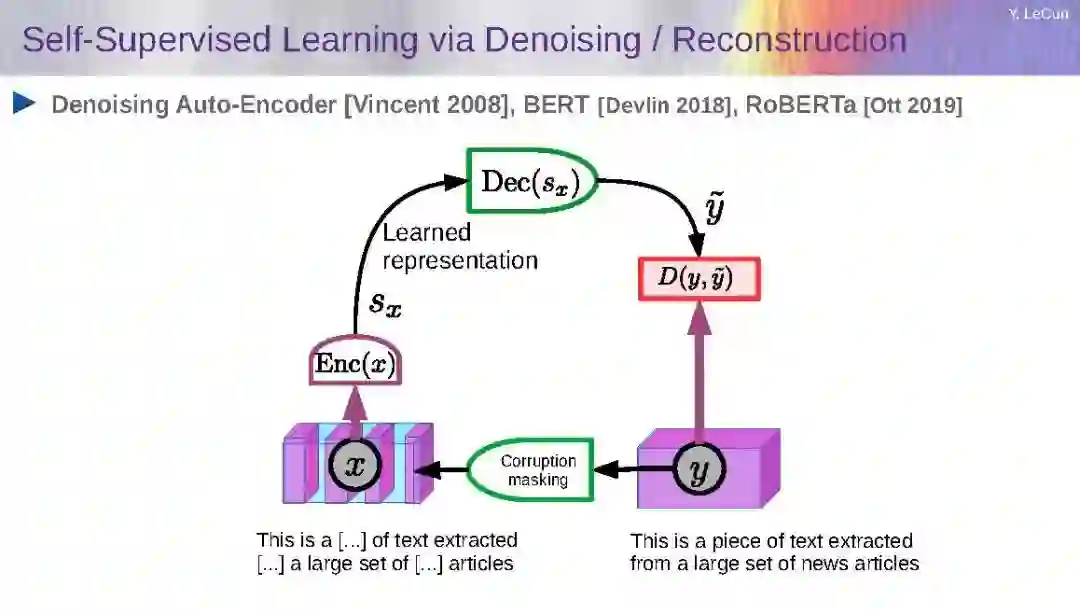 Y. LeCun

Self-Supervised Learning via Denoising / Reconstruction

Denoising Auto-Encoder [Vincent 2008], BERT [Devlin 2018], RoBERTa [Ott 2019]

$\mathrm{Dec}(s_x)$

$\tilde{y}$

Learned representation

$D(y, \tilde{y})$

$s_x$

$\mathrm{Enc}(x)$

$x$

Corruption masking

$y$

This is a [...] of text extracted [...] a large set of [...] articles

This is a piece of text extracted from a large set of news articles